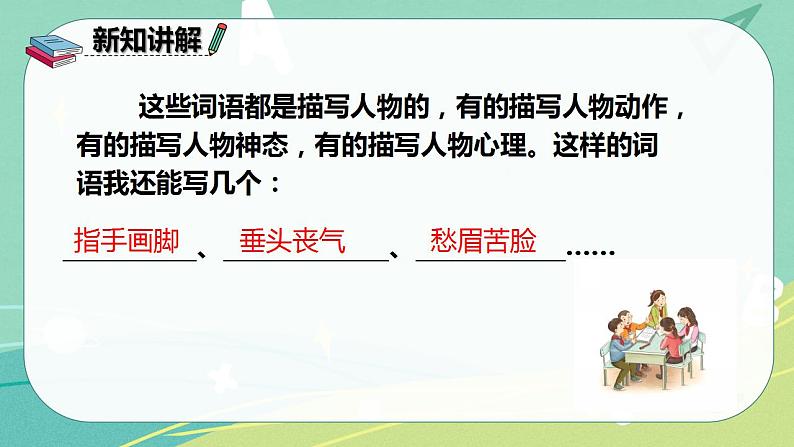 新知讲解

这些词语都是描写人物的，有的描写人物动作，有的描写人物神态，有的描写人物心理。这样的词语我还能写几个：

指手画脚、垂头丧气、愁眉苦脸……